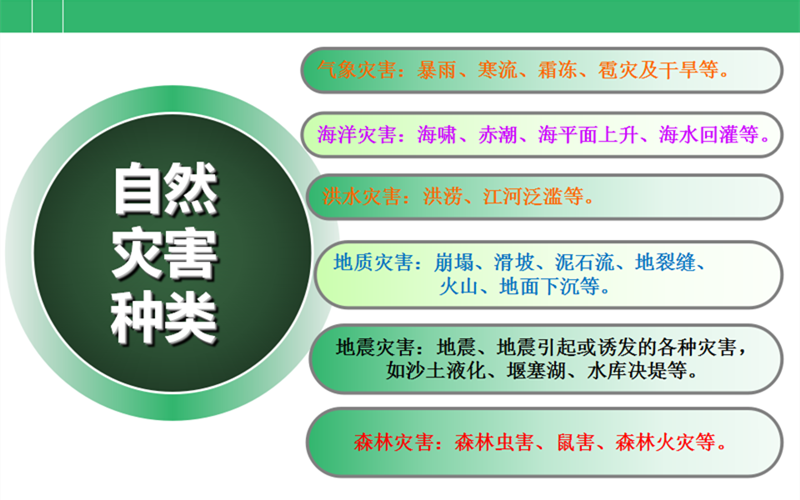 自然灾害种类

气象灾害：暴雨、寒流、霜冻、雹灾及干旱等。

海洋灾害：海啸、赤潮、海平面上升、海水回灌等。

洪水灾害：洪涝、江河泛滥等。

地质灾害：崩塌、滑坡、泥石流、地裂缝、火山、地面下沉等。

地震灾害：地震、地震引起或诱发的各种灾害，如沙土液化、堰塞湖、水库决堤等。

森林灾害：森林虫害、鼠害、森林火灾等。